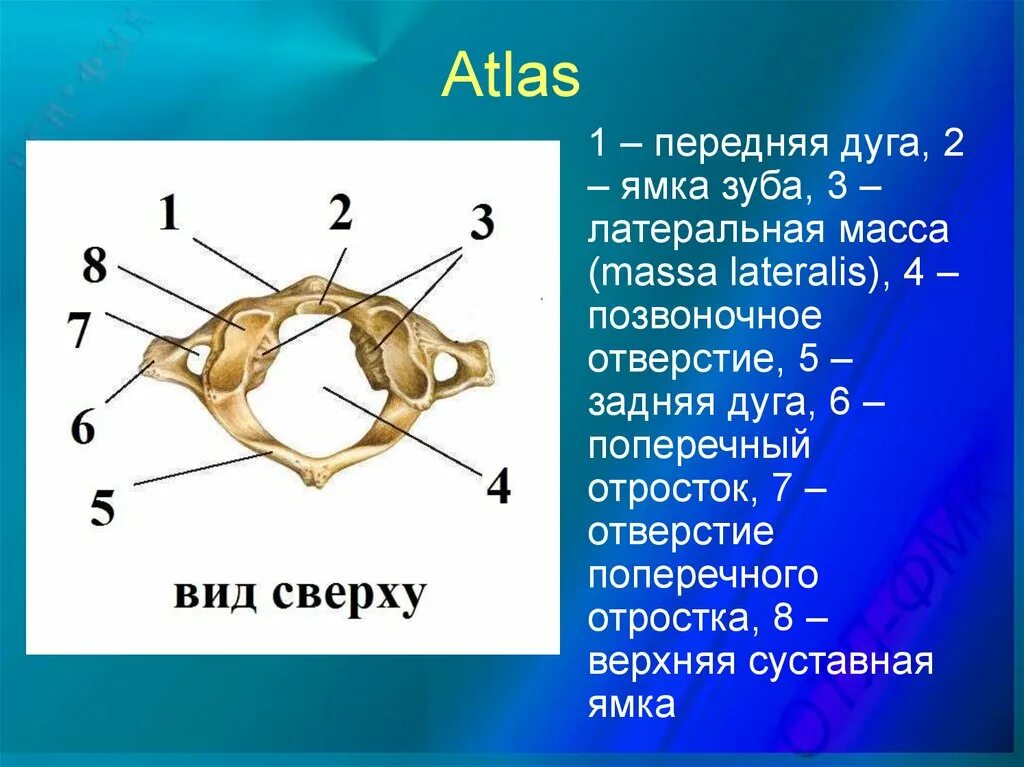 Atlas

1
2
3
8
7
6
5
4
вид сверху

1 – передняя дуга, 2 – ямка зуба, 3 – латеральная масса (massa lateralis), 4 – позвоночное отверстие, 5 – задняя дуга, 6 – поперечный отросток, 7 – отверстие поперечного отростка, 8 – верхняя суставная ямка